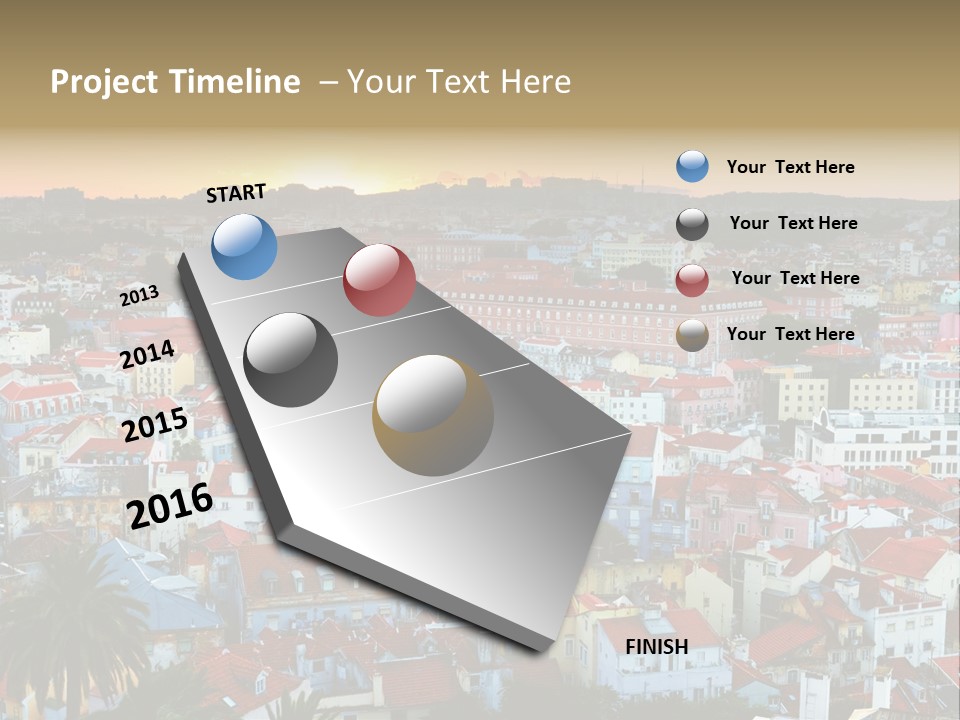 Project Timeline – Your Text Here

START

2013

2014

2015

2016

FINISH

Your Text Here

Your Text Here

Your Text Here

Your Text Here